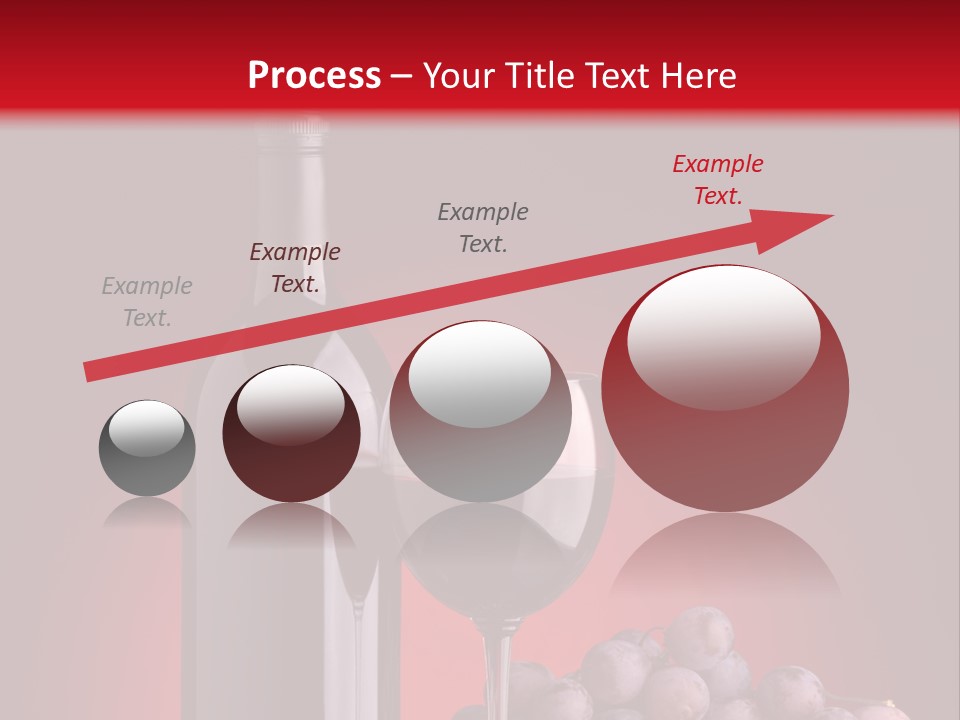 Process – Your Title Text Here

Example Text.

Example Text.

Example Text.

Example Text.